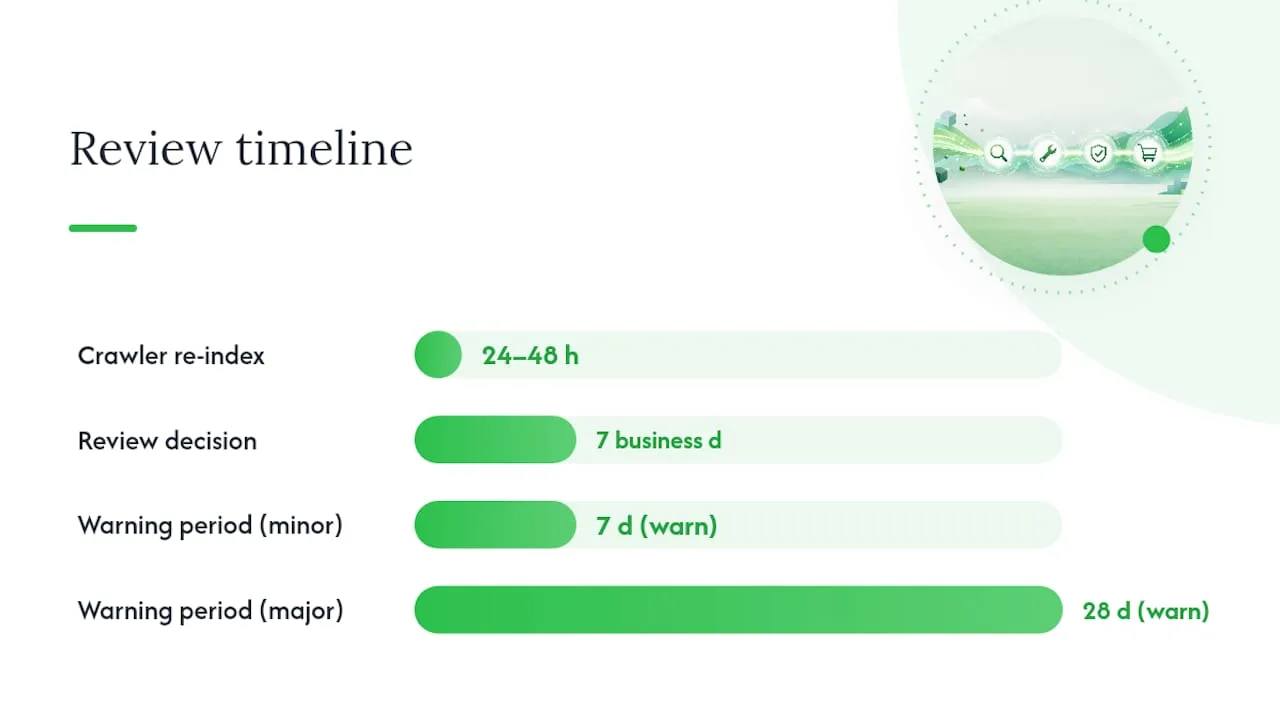 Review timeline

Crawler re-index 24–48 h

Review decision 7 business d

Warning period (minor) 7 d (warn)

Warning period (major) 28 d (warn)